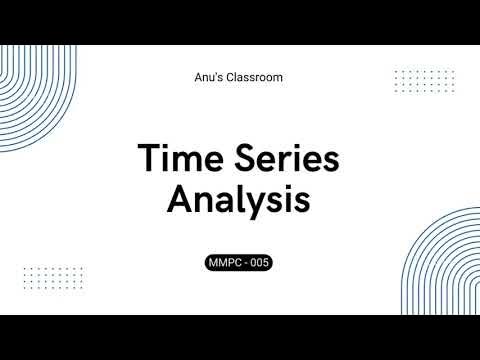 Anu's Classroom

Time Series Analysis

MMPC - 005